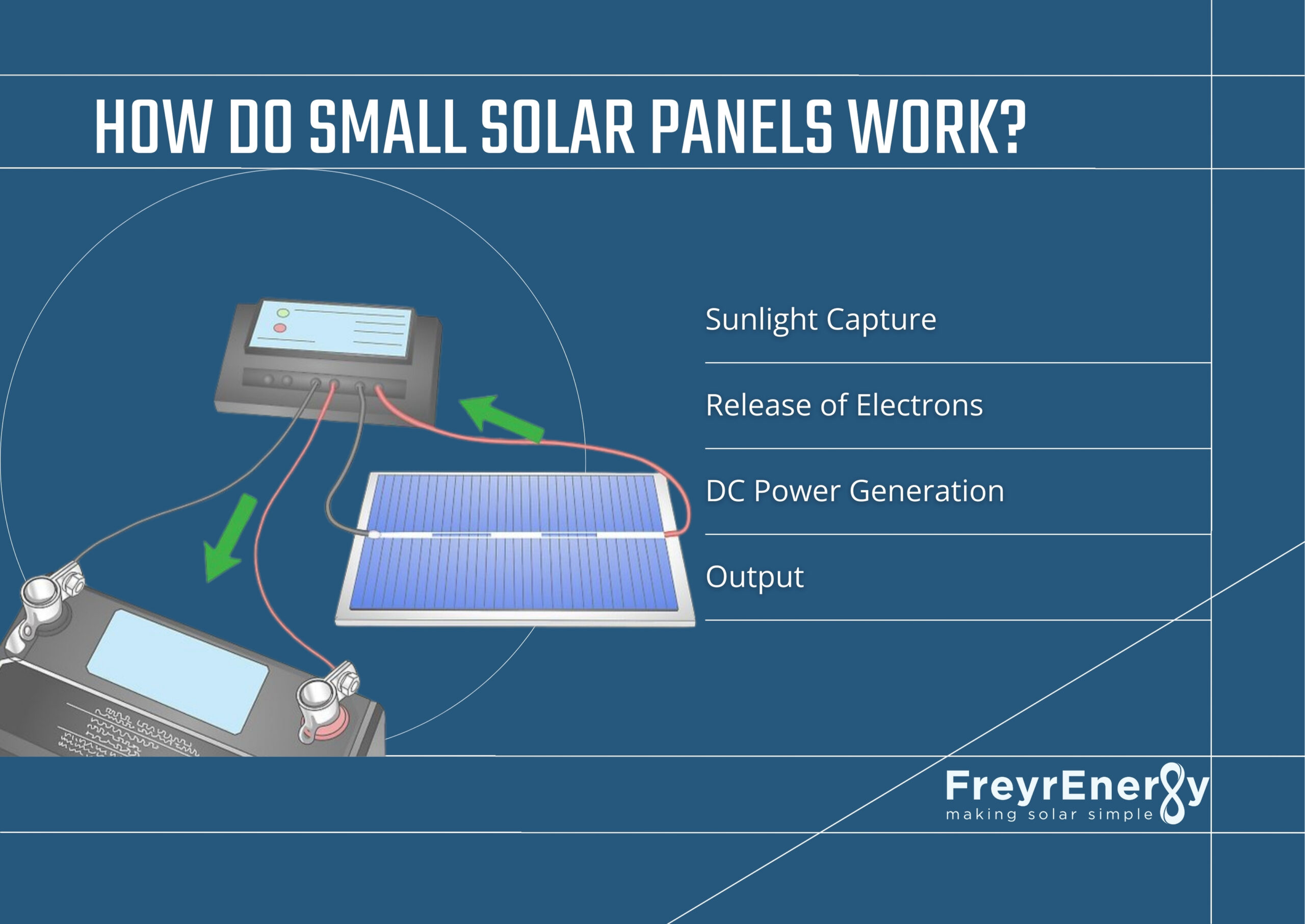 HOW DO SMALL SOLAR PANELS WORK?

Sunlight Capture

Release of Electrons

DC Power Generation

Output

FreyrEnergy
making solar simple